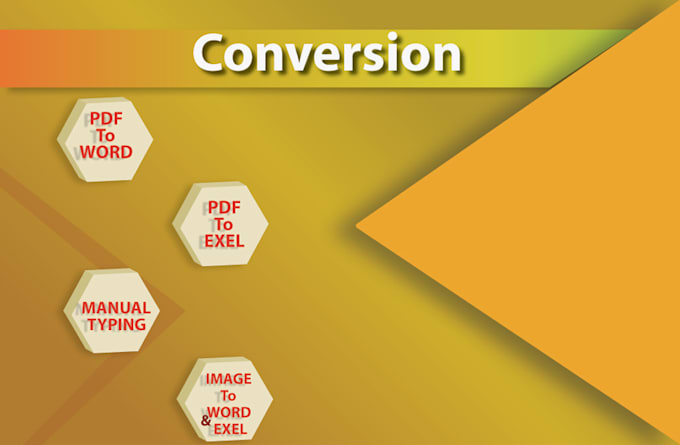 Conversion

PDF
To
WORD

PDF
To
EXEL

MANUAL
TYPING

IMAGE
To
WORD
&
EXEL